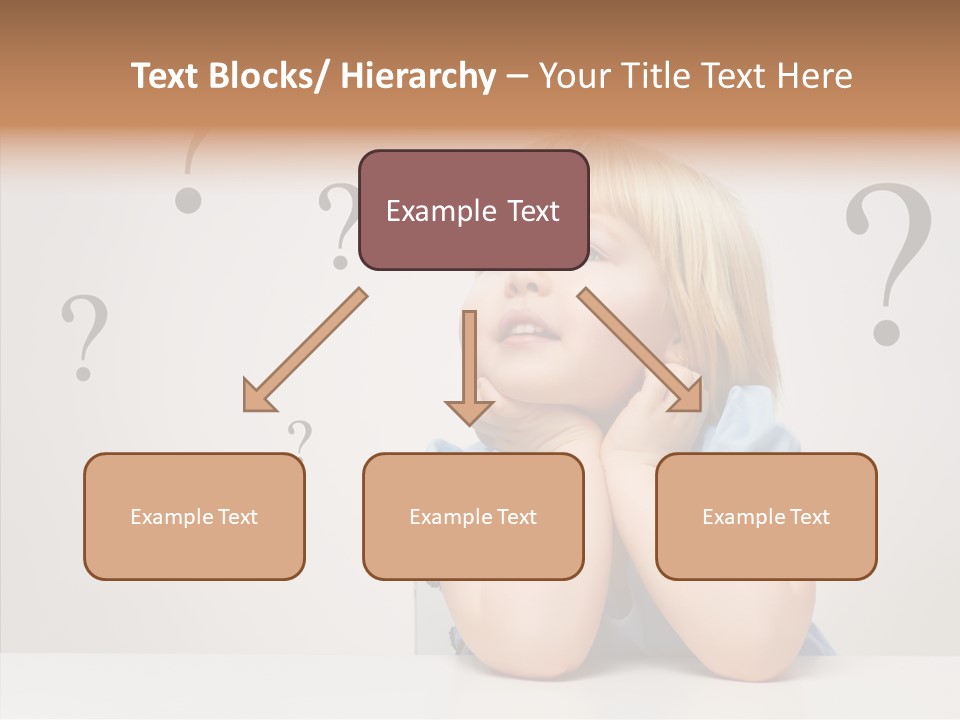 Text Blocks/ Hierarchy – Your Title Text Here

Example Text

Example Text

Example Text

Example Text